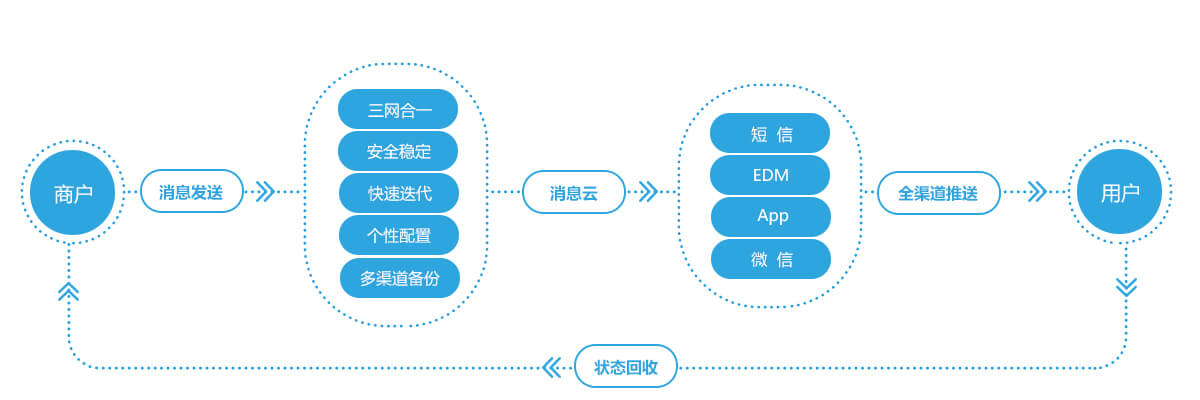 商户

消息发送

三网合一
安全稳定
快速迭代
个性配置
多渠道备份

消息云

短 信
EDM
App
微 信

全渠道推送

用户

状态回收